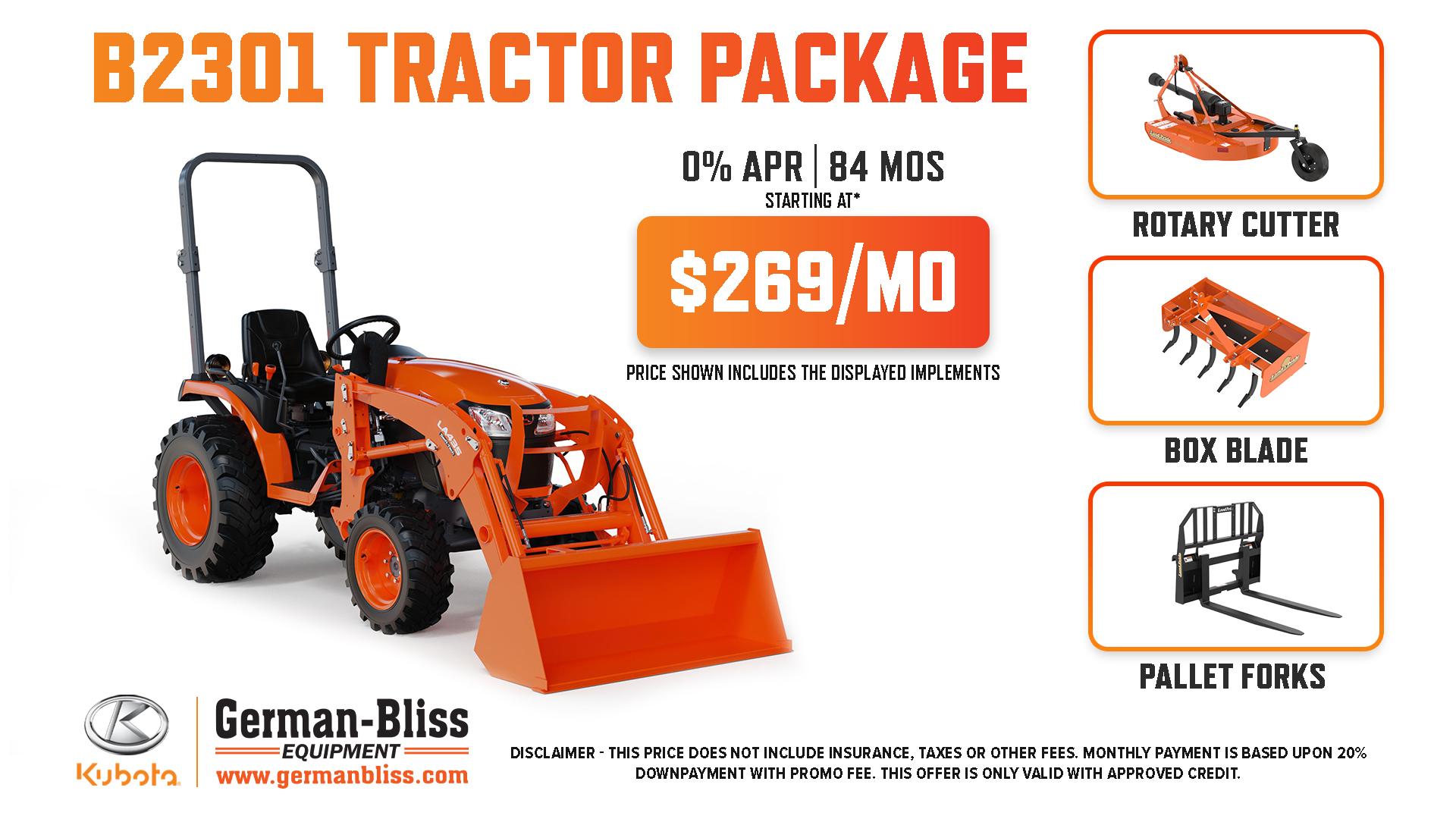 B2301 TRACTOR PACKAGE

0% APR | 84 MOS
STARTING AT*

$269/MO

PRICE SHOWN INCLUDES THE DISPLAYED IMPLEMENTS

LA435

ROTARY CUTTER

BOX BLADE

PALLET FORKS

Kubota

German-Bliss
EQUIPMENT
www.germanbliss.com

DISCLAIMER - THIS PRICE DOES NOT INCLUDE INSURANCE, TAXES OR OTHER FEES. MONTHLY PAYMENT IS BASED UPON 20% DOWNPAYMENT WITH PROMO FEE. THIS OFFER IS ONLY VALID WITH APPROVED CREDIT.